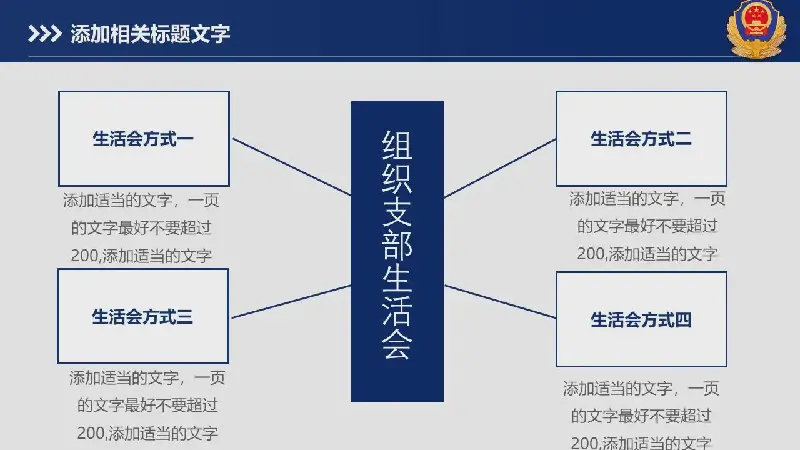 添加相关标题文字

生活会方式一

添加适当的文字，一页的文字最好不要超过200,添加适当的文字

生活会方式三

添加适当的文字，一页的文字最好不要超过200,添加适当的文字

组织支部生活会

生活会方式二

添加适当的文字，一页的文字最好不要超过200,添加适当的文字

生活会方式四

添加适当的文字，一页的文字最好不要超过200,添加适当的文字